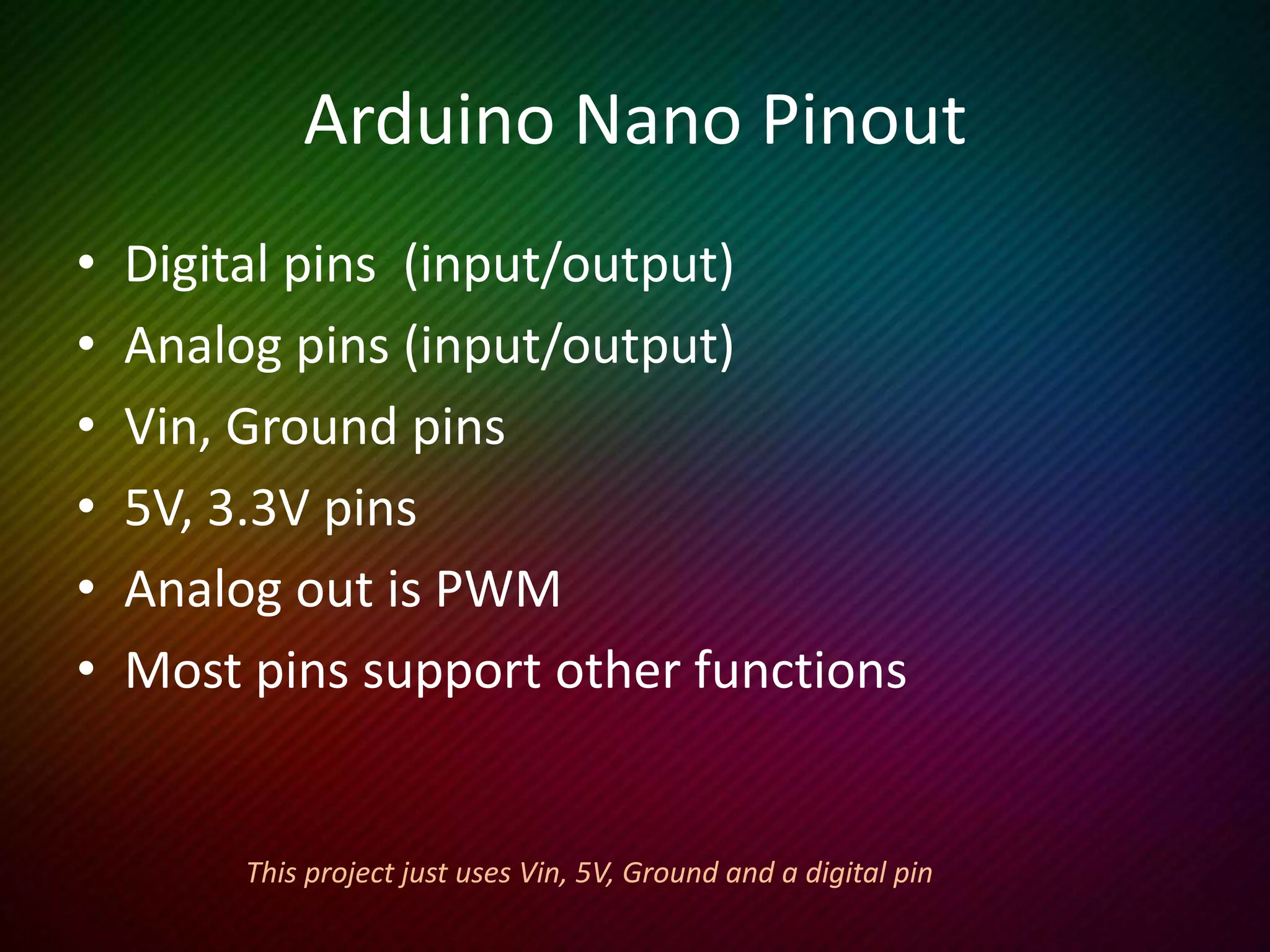 Arduino Nano Pinout

• Digital pins  (input/output)
• Analog pins (input/output)
• Vin, Ground pins
• 5V, 3.3V pins
• Analog out is PWM
• Most pins support other functions

This project just uses Vin, 5V, Ground and a digital pin